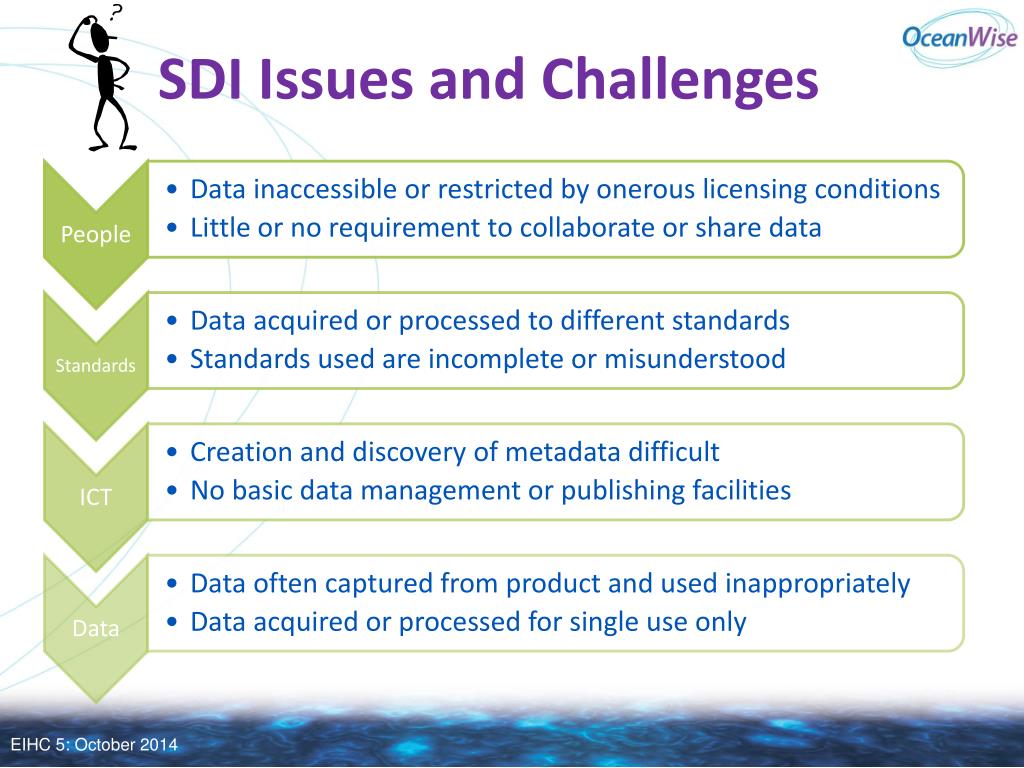 ?

OceanWise

SDI Issues and Challenges

People

• Data inaccessible or restricted by onerous licensing conditions
• Little or no requirement to collaborate or share data

Standards

• Data acquired or processed to different standards
• Standards used are incomplete or misunderstood

ICT

• Creation and discovery of metadata difficult
• No basic data management or publishing facilities

Data

• Data often captured from product and used inappropriately
• Data acquired or processed for single use only

EIHC 5: October 2014